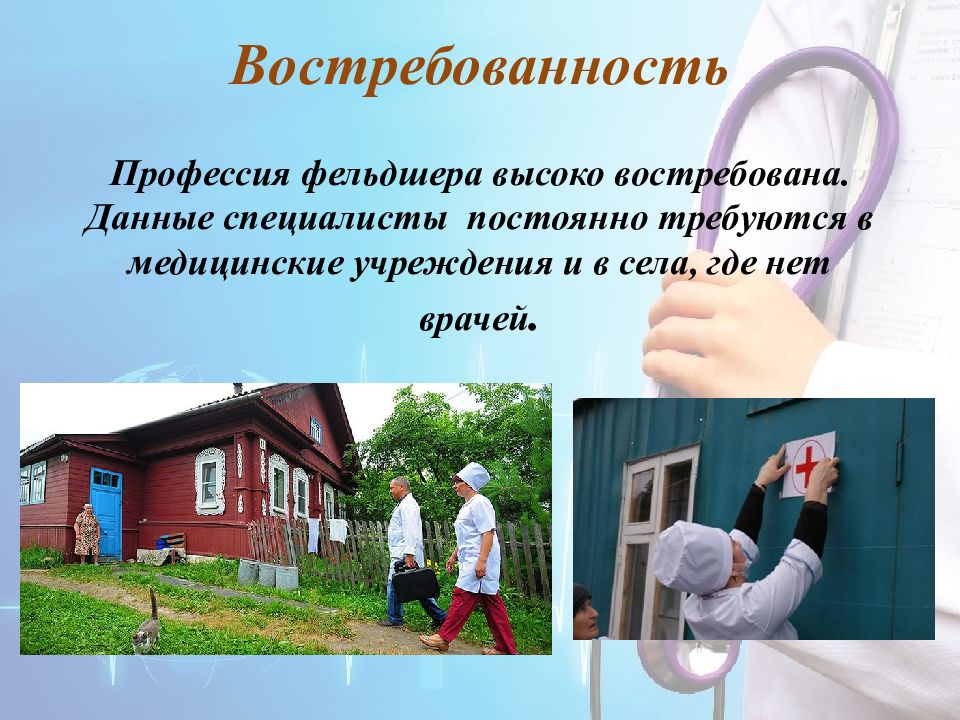 Востребованность

Профессия фельдшера высоко востребована. Данные специалисты постоянно требуются в медицинские учреждения и в села, где нет врачей.